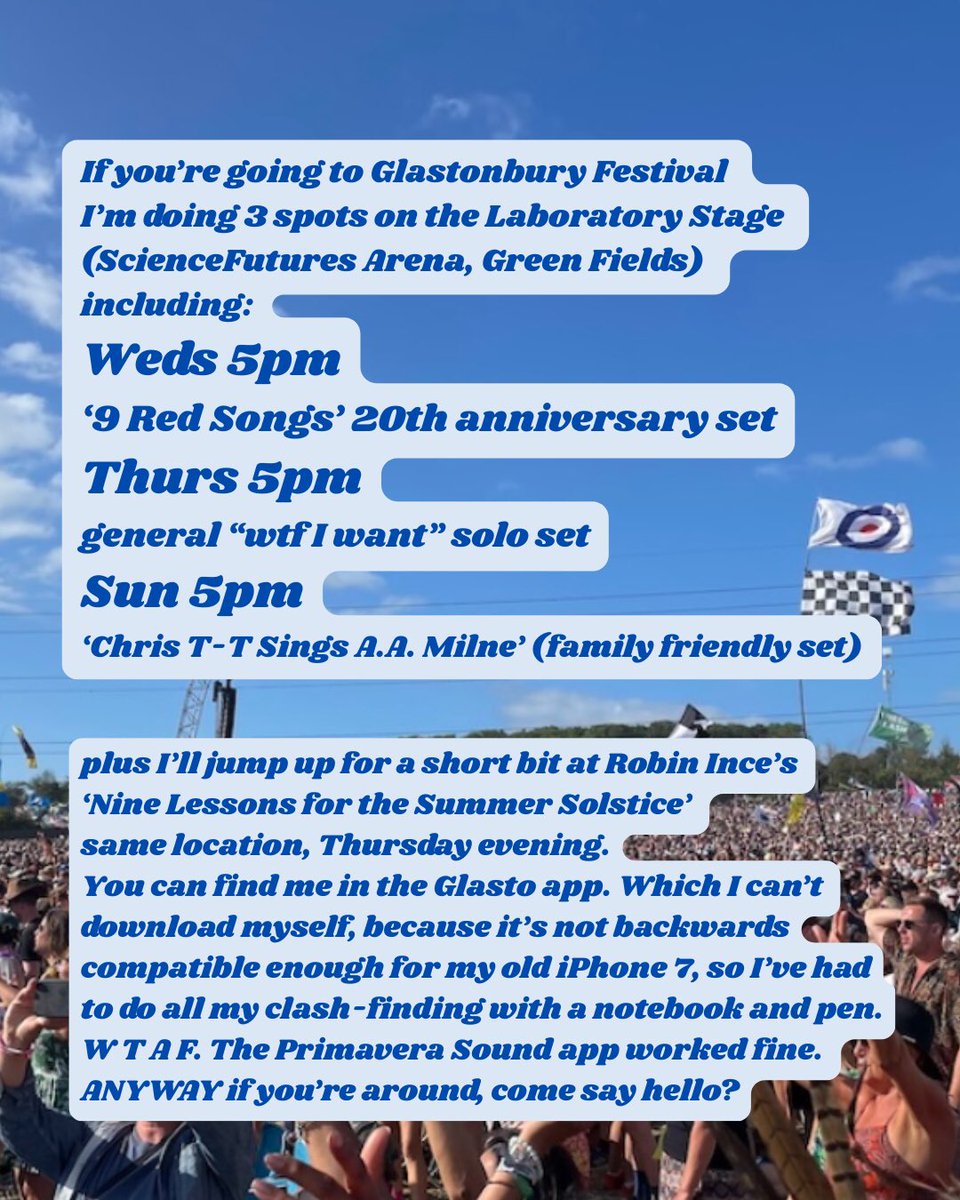 If you're going to Glastonbury Festival
I'm doing 3 spots on the Laboratory Stage
(ScienceFutures Arena, Green Fields)
including:

Weds 5pm

'9 Red Songs' 20th anniversary set

Thurs 5pm

general "wtf I want" solo set

Sun 5pm

'Chris T-T Sings A.A. Milne' (family friendly set)

plus I'll jump up for a short bit at Robin Ince's
'Nine Lessons for the Summer Solstice'
same location, Thursday evening.
You can find me in the Glasto app. Which I can't download myself, because it's not backwards compatible enough for my old iPhone 7, so I've had to do all my clash-finding with a notebook and pen.
W T A F. The Primavera Sound app worked fine.
ANYWAY if you're around, come say hello?